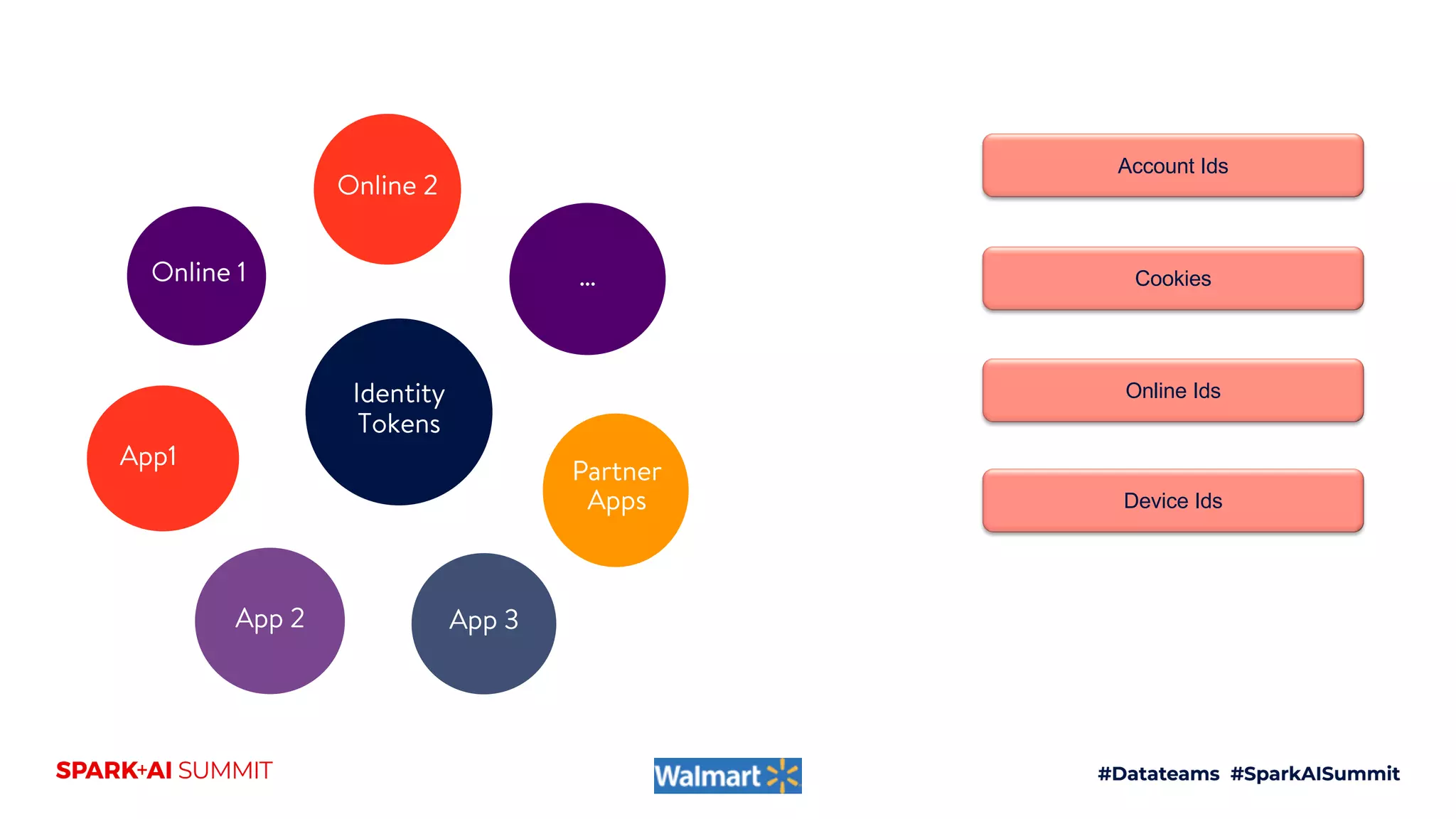 Online 2

Online 1

...

Identity Tokens

App1

Partner Apps

App 2

App 3

Account Ids

Cookies

Online Ids

Device Ids

SPARK+AI SUMMIT

Walmart

#Datateams #SparkAISummit